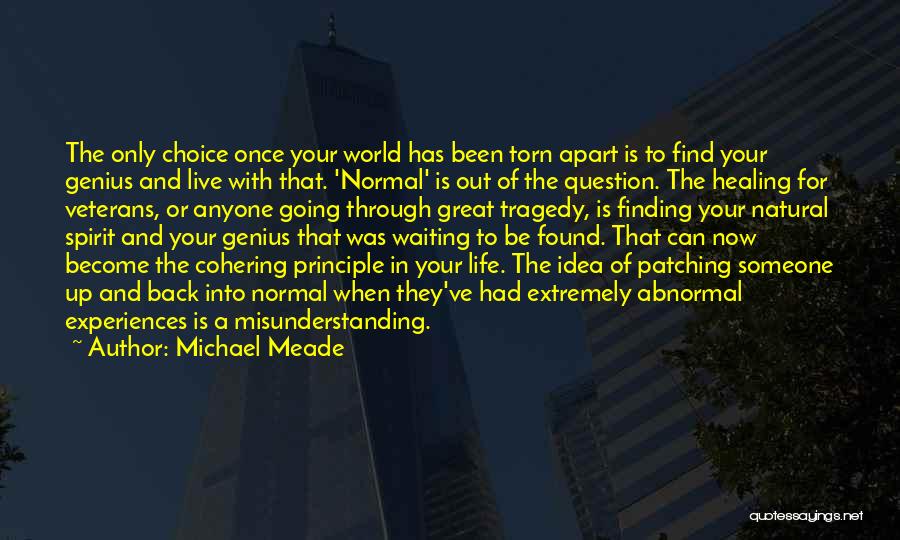 The only choice once your world has been torn apart is to find your genius and live with that. 'Normal' is out of the question. The healing for veterans, or anyone going through great tragedy, is finding your natural spirit and your genius that was waiting to be found. That can now become the cohering principle in your life. The idea of patching someone up and back into normal when they've had extremely abnormal experiences is a misunderstanding.

~ Author: Michael Meade

quotessayings.net